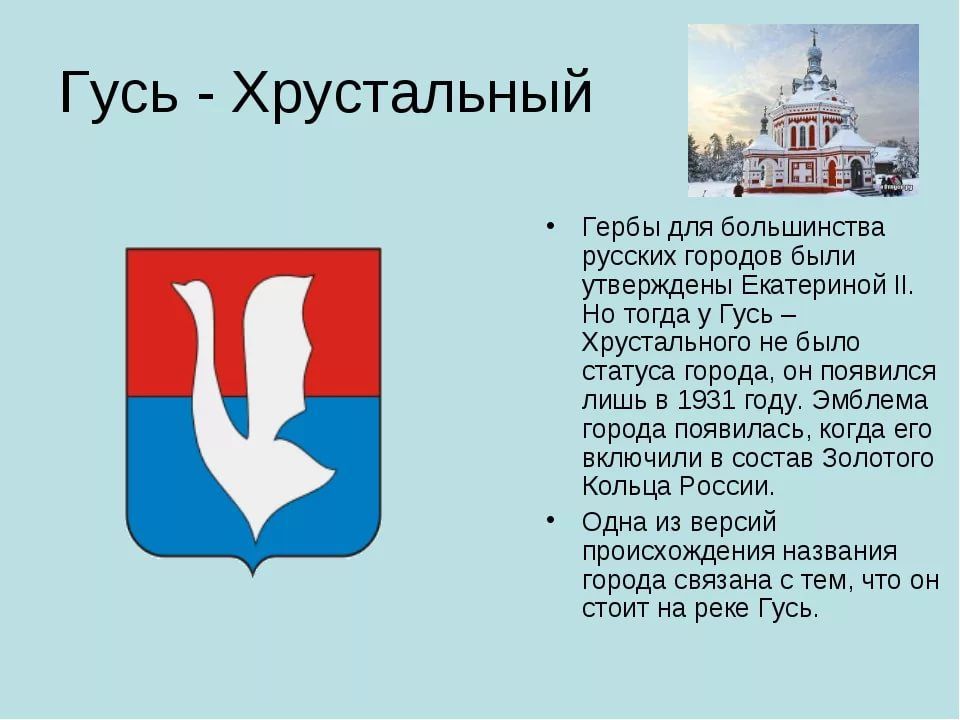 Гусь - Хрустальный

• Гербы для большинства русских городов были утверждены Екатериной II. Но тогда у Гусь – Хрустального не было статуса города, он появился лишь в 1931 году. Эмблема города появилась, когда его включили в состав Золотого Кольца России.

• Одна из версий происхождения названия города связана с тем, что он стоит на реке Гусь.